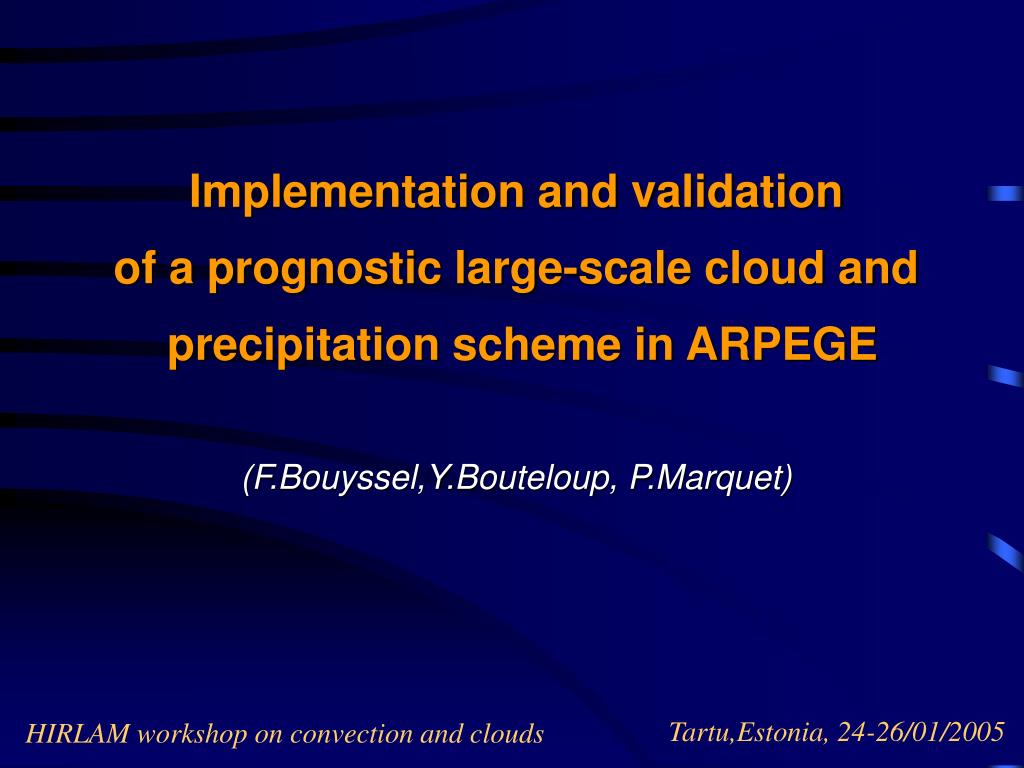 Implementation and validation
of a prognostic large-scale cloud and
precipitation scheme in ARPEGE

(F.Bouyssel,Y.Bouteloup, P.Marquet)

HIRLAM workshop on convection and clouds

Tartu,Estonia, 24-26/01/2005